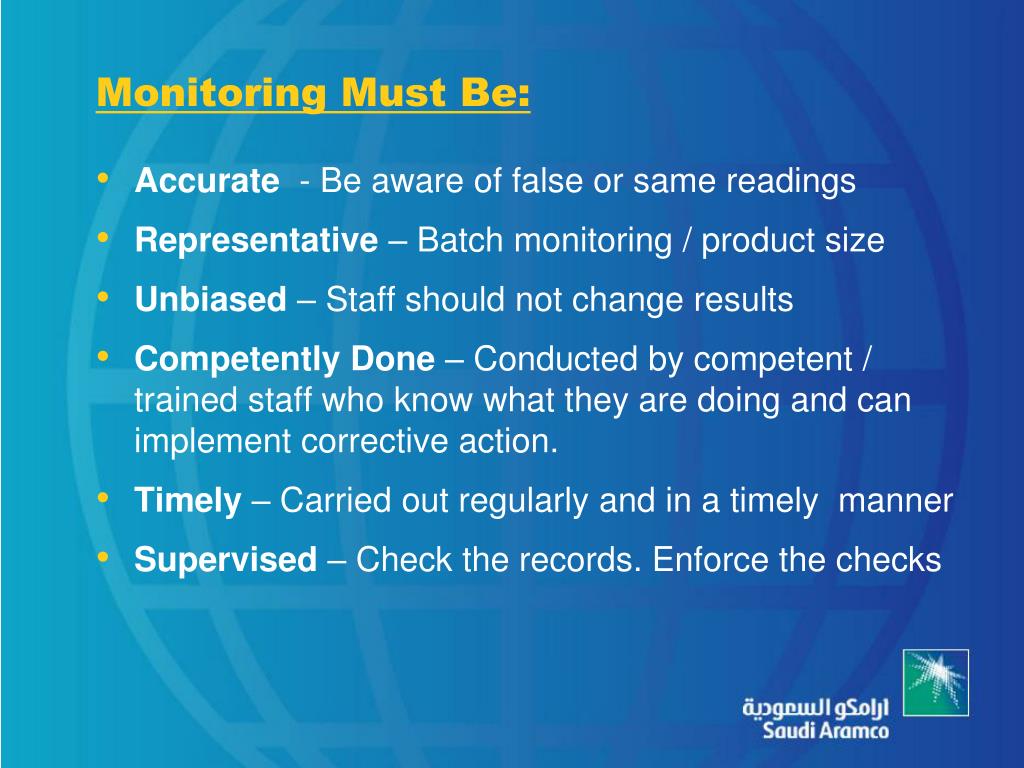 Monitoring Must Be:

• Accurate - Be aware of false or same readings
• Representative – Batch monitoring / product size
• Unbiased – Staff should not change results
• Competently Done – Conducted by competent / trained staff who know what they are doing and can implement corrective action.
• Timely – Carried out regularly and in a timely manner
• Supervised – Check the records. Enforce the checks

ارامكو السعودية
Saudi Aramco